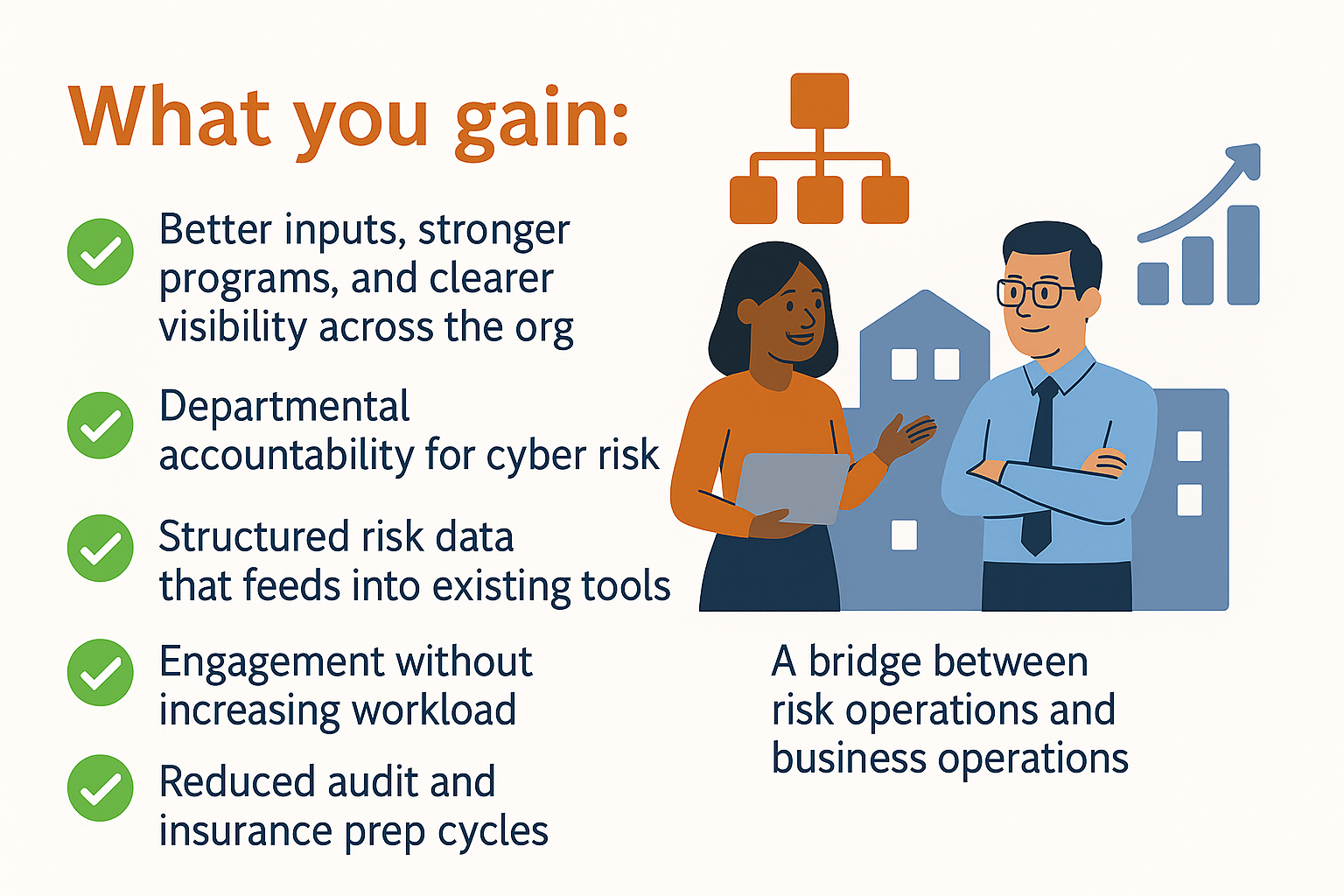 What you gain:

Better inputs, stronger programs, and clearer visibility across the org

Departmental accountability for cyber risk

Structured risk data that feeds into existing tools

Engagement without increasing workload

Reduced audit and insurance prep cycles

A bridge between risk operations and business operations